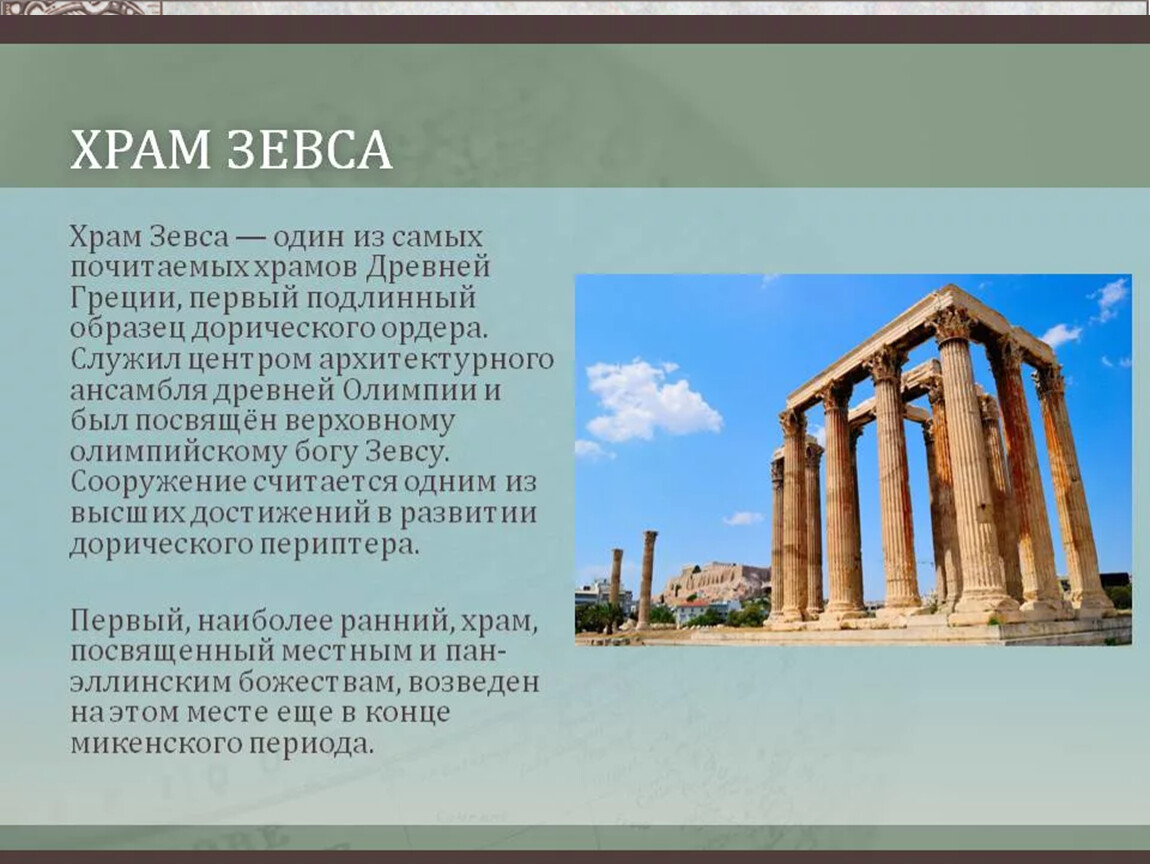 ХРАМ ЗЕВСА

Храм Зевса — один из самых почитаемых храмов Древней Греции, первый подлинный образец дорического ордера. Служил центром архитектурного ансамбля древней Олимпии и был посвящён верховному олимпийскому богу Зевсу. Сооружение считается одним из высших достижений в развитии дорического периптера.

Первый, наиболее ранний, храм, посвященный местным и пан-эллинским божествам, возведен на этом месте еще в конце микенского периода.